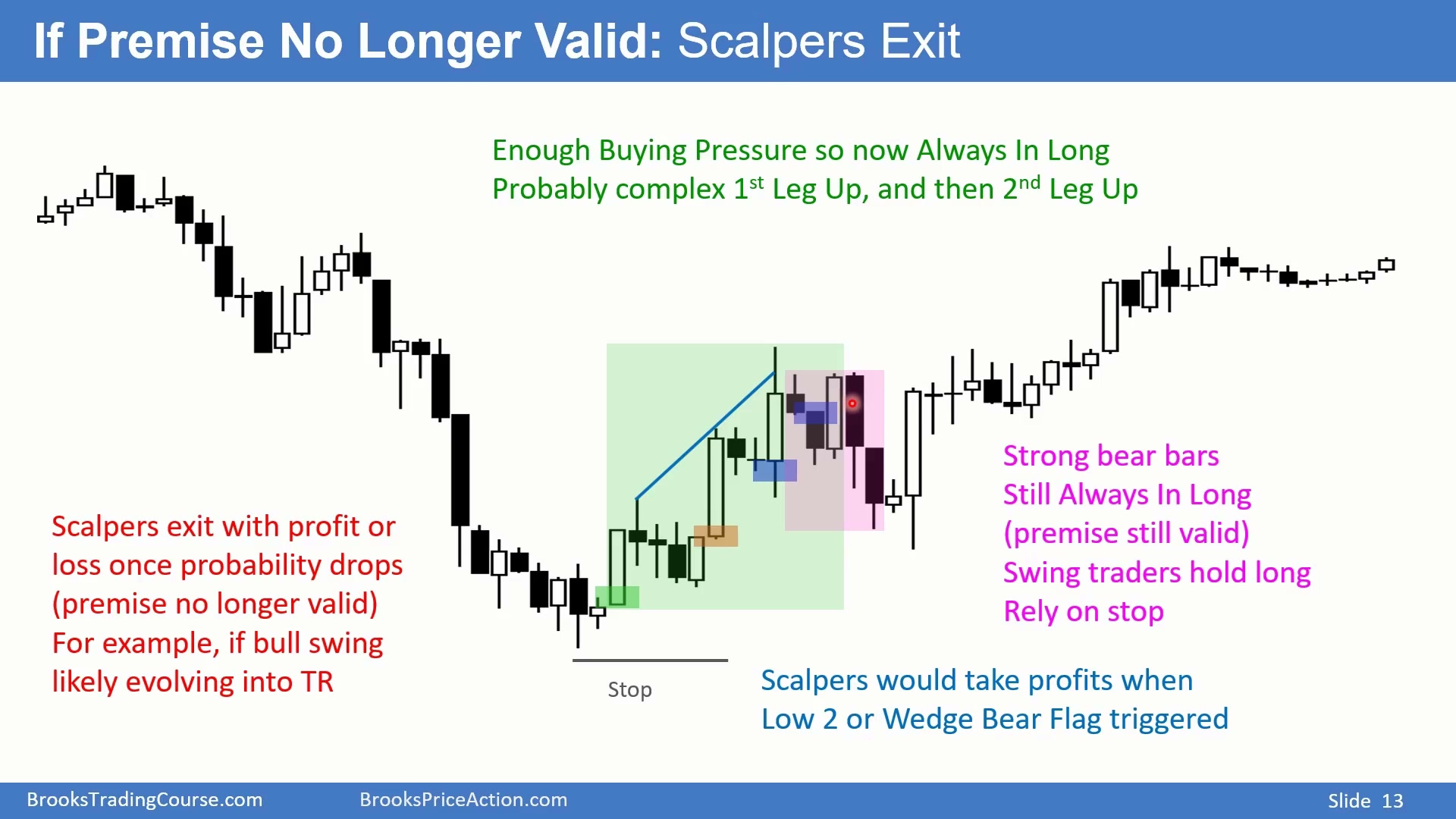 If Premise No Longer Valid: Scalpers Exit

Enough Buying Pressure so now Always In Long
Probably complex 1$^{st}$ Leg Up, and then 2$^{nd}$ Leg Up

Scalpers exit with profit or loss once probability drops (premise no longer valid)
For example, if bull swing likely evolving into TR

Stop

Strong bear bars
Still Always In Long
(premise still valid)
Swing traders hold long
Rely on stop

Scalpers would take profits when
Low 2 or Wedge Bear Flag triggered

BrooksTradingCourse.com BrooksPriceAction.com Slide 13